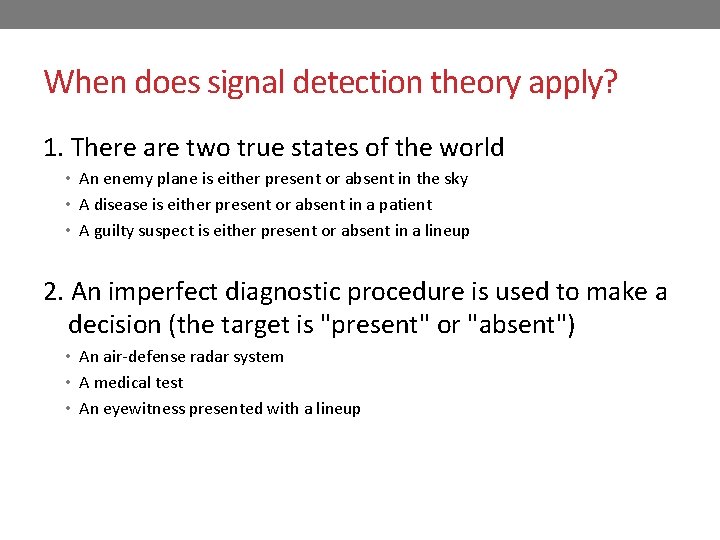 When does signal detection theory apply?

1. There are two true states of the world

• An enemy plane is either present or absent in the sky
• A disease is either present or absent in a patient
• A guilty suspect is either present or absent in a lineup

2. An imperfect diagnostic procedure is used to make a decision (the target is "present" or "absent")

• An air-defense radar system
• A medical test
• An eyewitness presented with a lineup